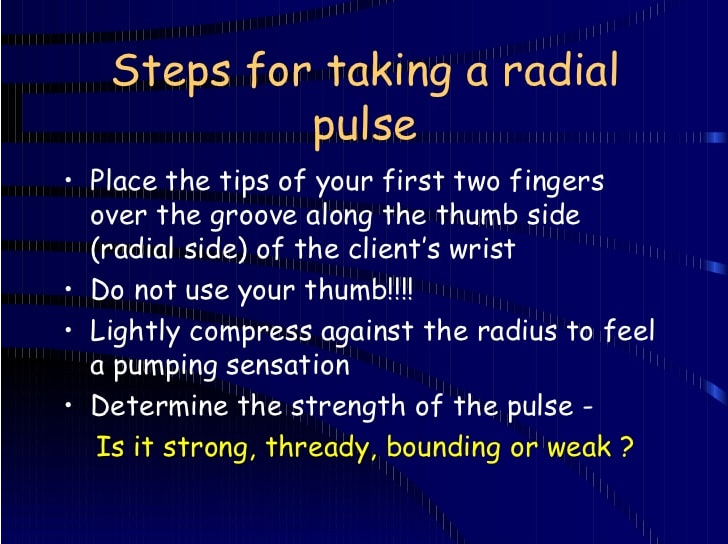 Steps for taking a radial pulse

• Place the tips of your first two fingers over the groove along the thumb side (radial side) of the client's wrist
• Do not use your thumb!!!!
• Lightly compress against the radius to feel a pumping sensation
• Determine the strength of the pulse -
Is it strong, thready, bounding or weak ?